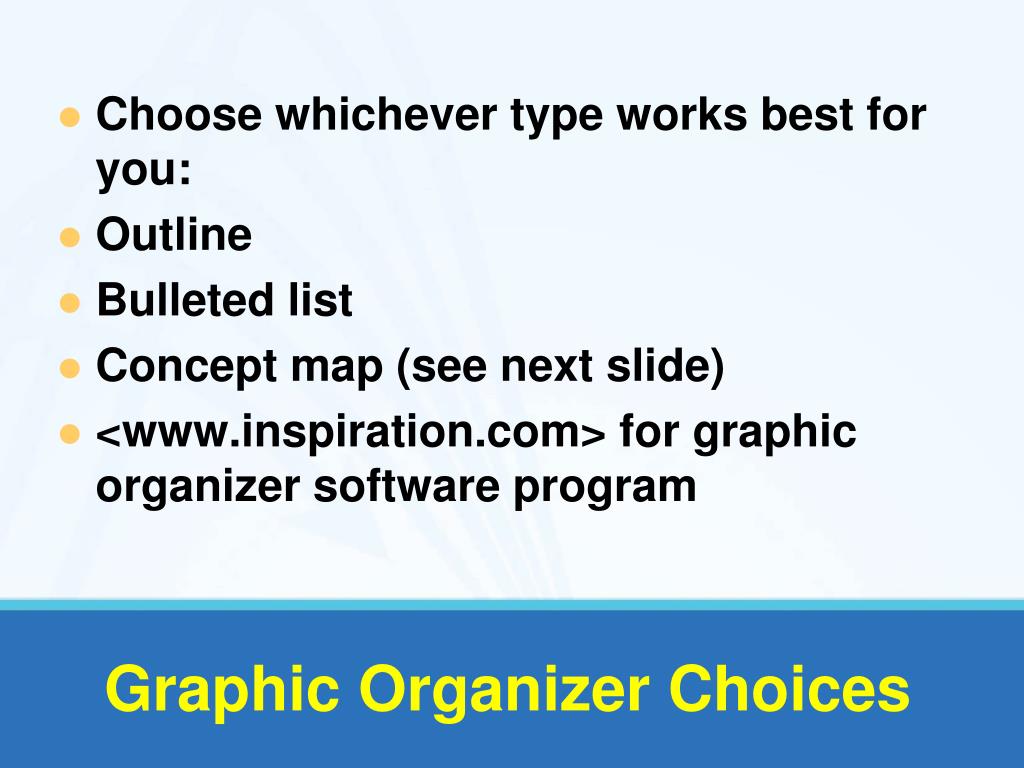 - Choose whichever type works best for you:
- Outline
- Bulleted list
- Concept map (see next slide)
- <www.inspiration.com> for graphic organizer software program

Graphic Organizer Choices